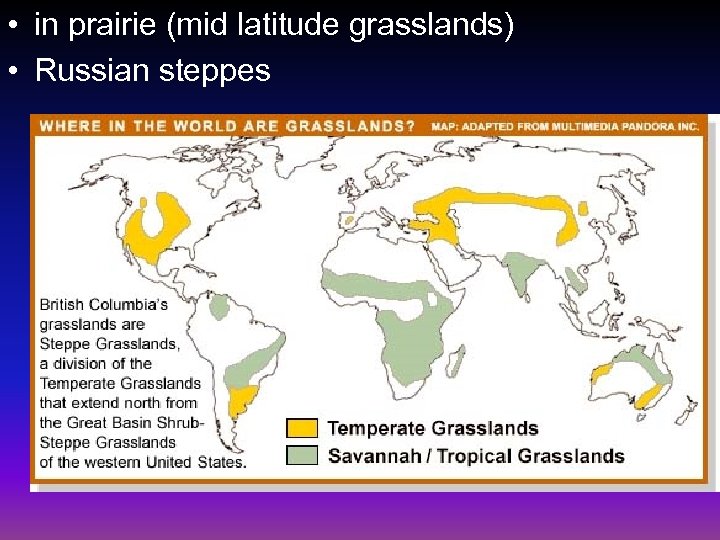 • in prairie (mid latitude grasslands)
• Russian steppes

WHERE IN THE WORLD ARE GRASSLANDS? MAP: ADAPTED FROM MULTIMEDIA PANDORA INC.

British Columbia's grasslands are Steppe Grasslands, a division of the Temperate Grasslands that extend north from the Great Basin Shrub-Steppe Grasslands of the western United States.

Temperate Grasslands
Savannah / Tropical Grasslands